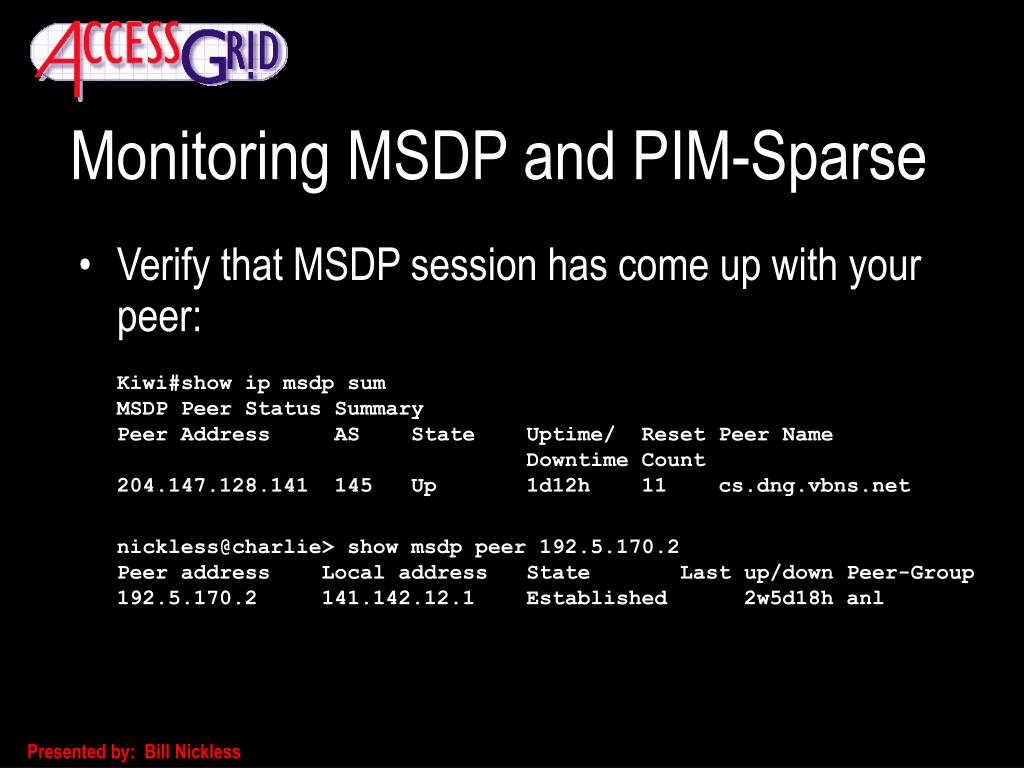 ACCESS GRID

Monitoring MSDP and PIM-Sparse

• Verify that MSDP session has come up with your peer:

Kiwi#show ip msdp sum
MSDP Peer Status Summary
Peer Address AS State Uptime/ Reset Peer Name
Downtime Count
204.147.128.141 145 Up 1d12h 11 cs.dng.vbns.net

nickless@charlie> show msdp peer 192.5.170.2
Peer address Local address State Last up/down Peer-Group
192.5.170.2 141.142.12.1 Established 2w5d18h anl

Presented by: Bill Nickless